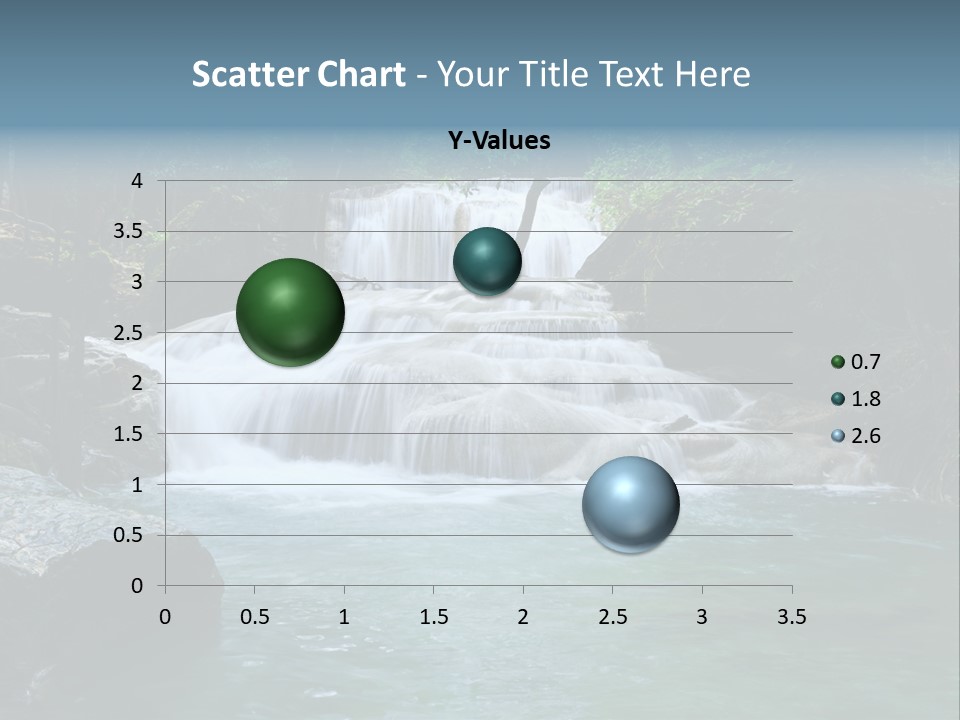 Scatter Chart - Your Title Text Here

Y-Values

4
3.5
3
2.5
2
1.5
1
0.5
0

0 0.5 1 1.5 2 2.5 3 3.5

0.7
1.8
2.6